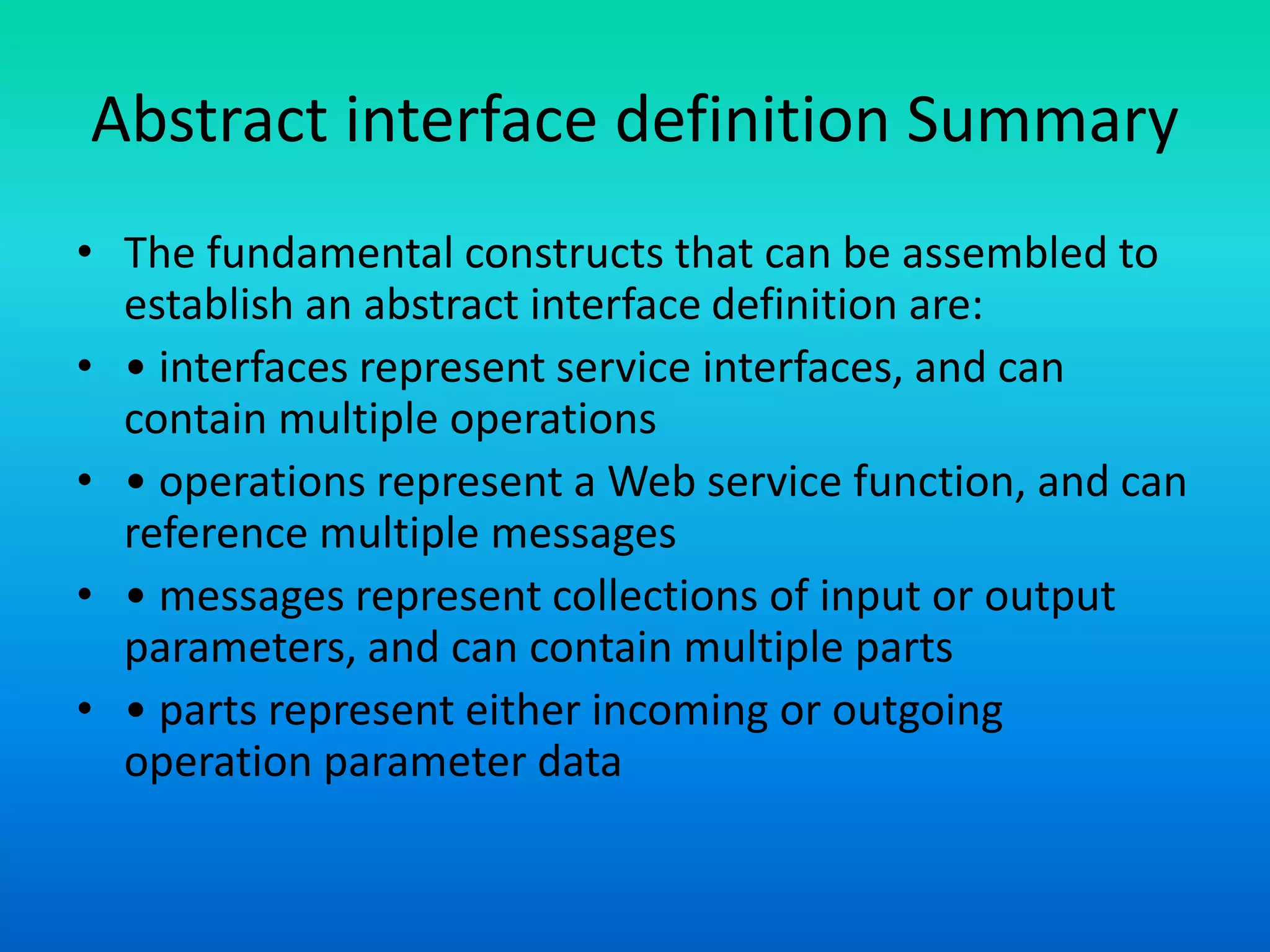 Abstract interface definition Summary

• The fundamental constructs that can be assembled to establish an abstract interface definition are:

• • interfaces represent service interfaces, and can contain multiple operations

• • operations represent a Web service function, and can reference multiple messages

• • messages represent collections of input or output parameters, and can contain multiple parts

• • parts represent either incoming or outgoing operation parameter data